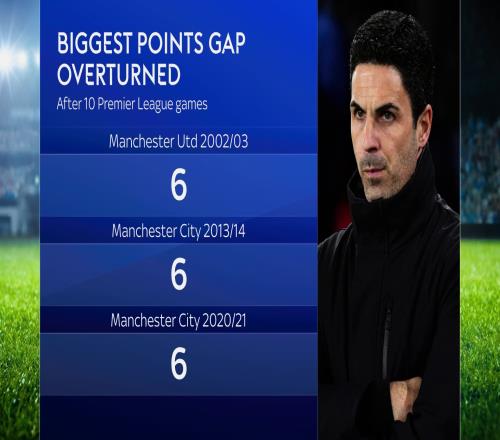 BIGGEST POINTS GAP OVERTURNED

After 10 Premier League games

Manchester Utd 2002/03

6

Manchester City 2013/14

6

Manchester City 2020/21

6